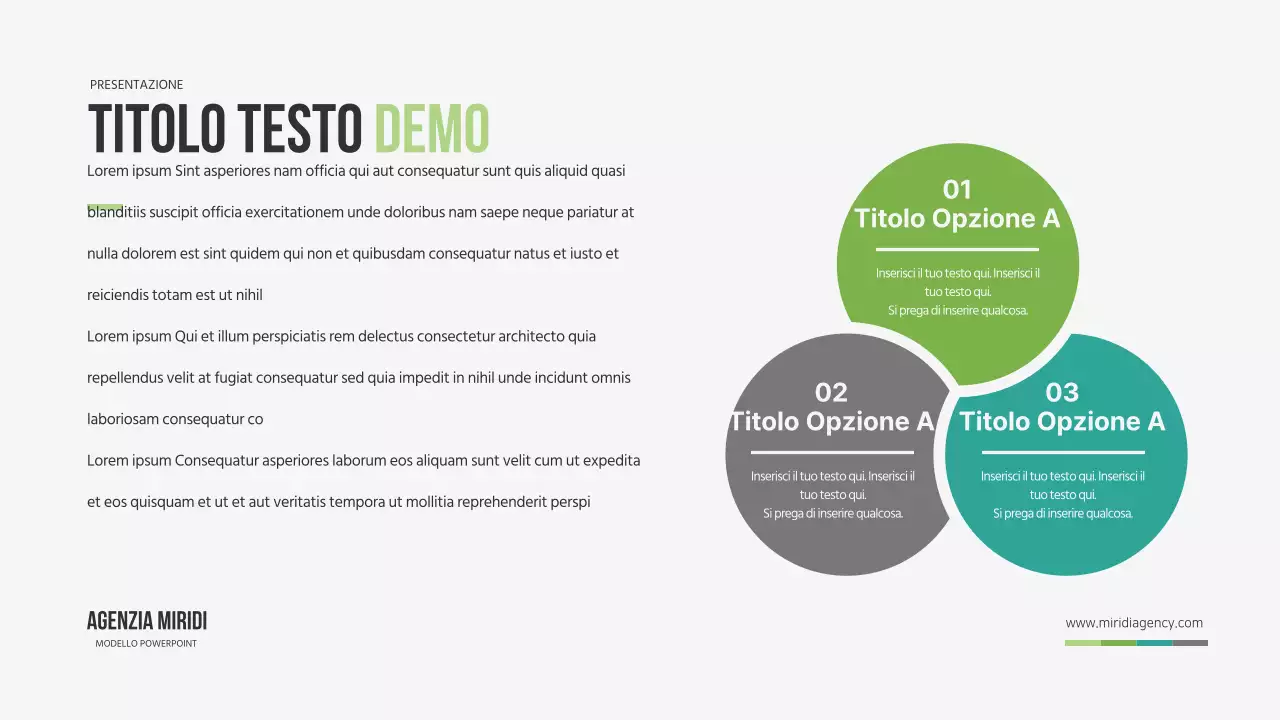 PRESENTAZIONE

TITOLO TESTO DEMO

Lorem ipsum Sint asperiores nam officia qui aut consequatur sunt quis aliquid quasi blanditiis suscipit officia exercitationem unde doloribus nam saepe neque pariatur at nulla dolorem est sint quidem qui non et quibusdam consequatur natus et iusto et reiciendis totam est ut nihil

Lorem ipsum Qui et illum perspiciatis rem delectus consectetur architecto quia repellendus velit at fugiat consequatur sed quia impedit in nihil unde incidunt omnis laboriosam consequatur co

Lorem ipsum Consequatur asperiores laborum eos aliquam sunt velit cum ut expedita et eos quisquam et ut et aut veritatis tempora ut mollitia reprehenderit perspi

01
Titolo Opzione A
Inserisci il tuo testo qui. Inserisci il tuo testo qui.
Si prega di inserire qualcosa.

02
Titolo Opzione A
Inserisci il tuo testo qui. Inserisci il tuo testo qui.
Si prega di inserire qualcosa.

03
Titolo Opzione A
Inserisci il tuo testo qui. Inserisci il tuo testo qui.
Si prega di inserire qualcosa.

AGENZIA MIRIDI
MODELLO POWERPOINT

www.miridiagency.com